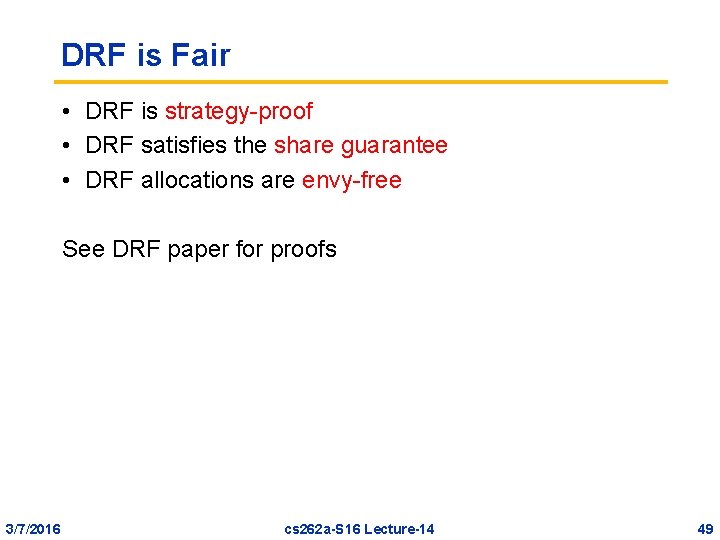 DRF is Fair

• DRF is strategy-proof
• DRF satisfies the share guarantee
• DRF allocations are envy-free

See DRF paper for proofs

3/7/2016 cs262a-S16 Lecture-14 49